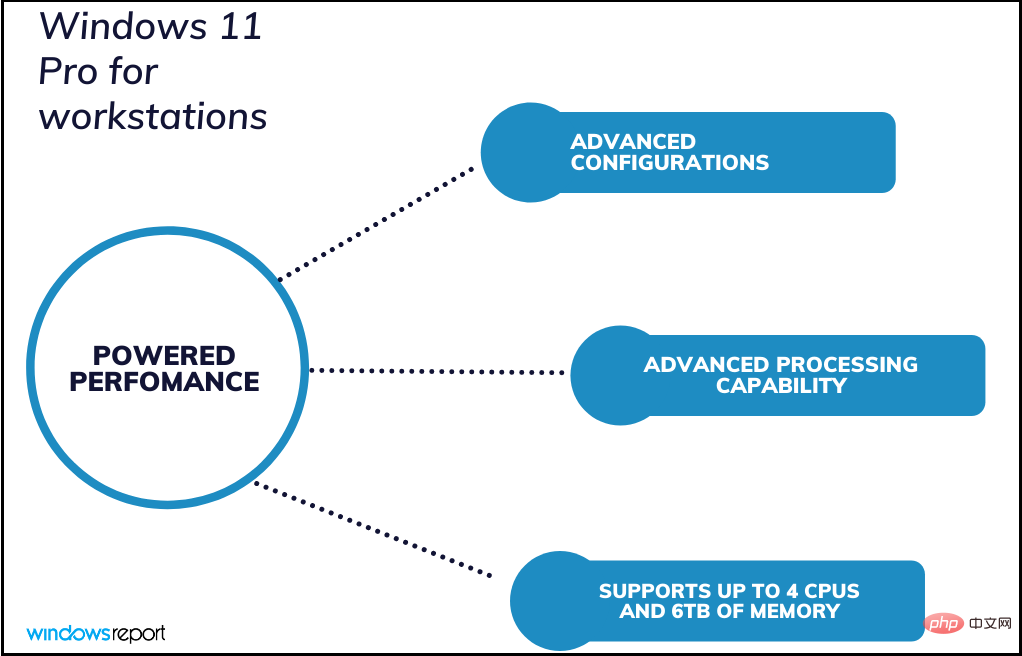 Windows 11 Pro for workstations

POWERED PERFOMANCE

ADVANCED CONFIGURATIONS

ADVANCED PROCESSING CAPABILITY

SUPPORTS UP TO 4 CPUS AND 6TB OF MEMORY

windowsreport

php 中文网